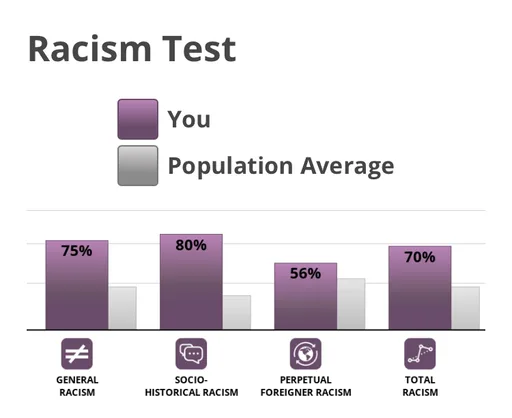 Racism Test

You

Population Average

75%

80%

56%

70%

GENERAL RACISM

SOCIO-HISTORICAL RACISM

PERPETUAL FOREIGNER RACISM

TOTAL RACISM